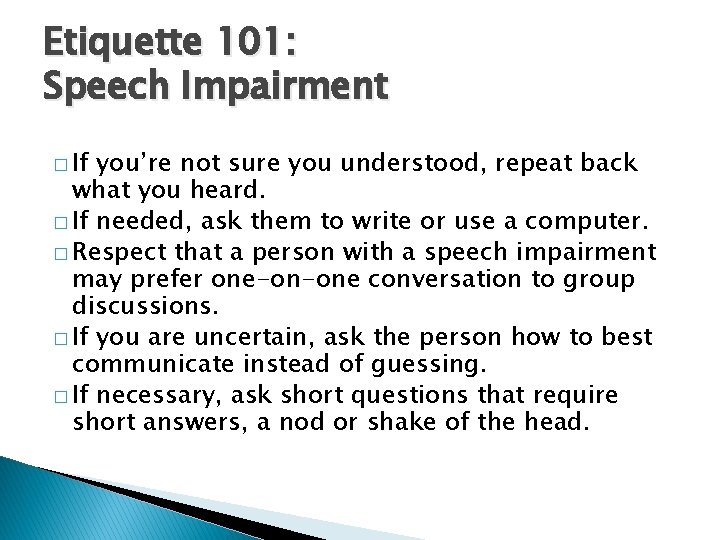 Etiquette 101:
Speech Impairment

□ If you're not sure you understood, repeat back what you heard.
□ If needed, ask them to write or use a computer.
□ Respect that a person with a speech impairment may prefer one-on-one conversation to group discussions.
□ If you are uncertain, ask the person how to best communicate instead of guessing.
□ If necessary, ask short questions that require short answers, a nod or shake of the head.